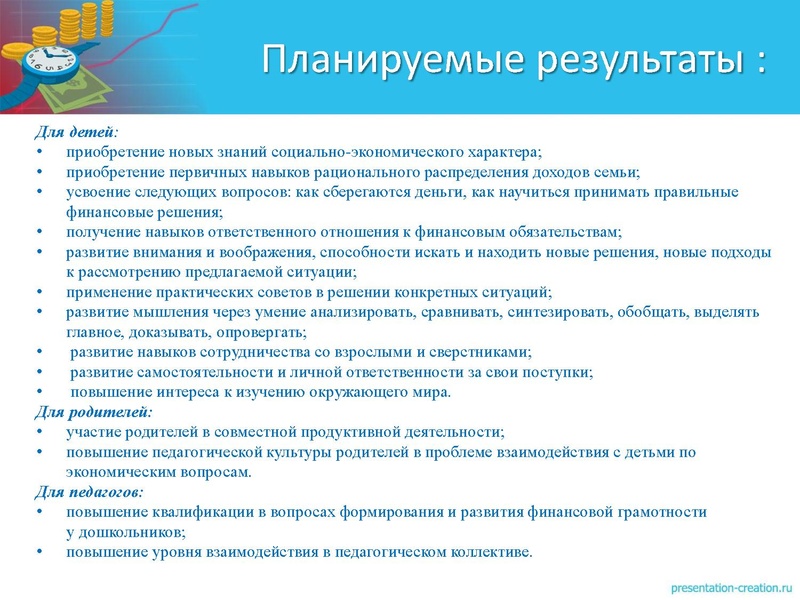 Планируемые результаты :

Для детей:
• приобретение новых знаний социально-экономического характера;
• приобретение первичных навыков рационального распределения доходов семьи;
• усвоение следующих вопросов: как сберегаются деньги, как научиться принимать правильные финансовые решения;
• получение навыков ответственного отношения к финансовым обязательствам;
• развитие внимания и воображения, способности искать и находить новые решения, новые подходы к рассмотрению предлагаемой ситуации;
• применение практических советов в решении конкретных ситуаций;
• развитие мышления через умение анализировать, сравнивать, синтезировать, обобщать, выделять главное, доказывать, опровергать;
• развитие навыков сотрудничества со взрослыми и сверстниками;
• развитие самостоятельности и личной ответственности за свои поступки;
• повышение интереса к изучению окружающего мира.
Для родителей:
• участие родителей в совместной продуктивной деятельности;
• повышение педагогической культуры родителей в проблеме взаимодействия с детьми по экономическим вопросам.
Для педагогов:
• повышение квалификации в вопросах формирования и развития финансовой грамотности у дошкольников;
• повышение уровня взаимодействия в педагогическом коллективе.

presentation-creation.ru